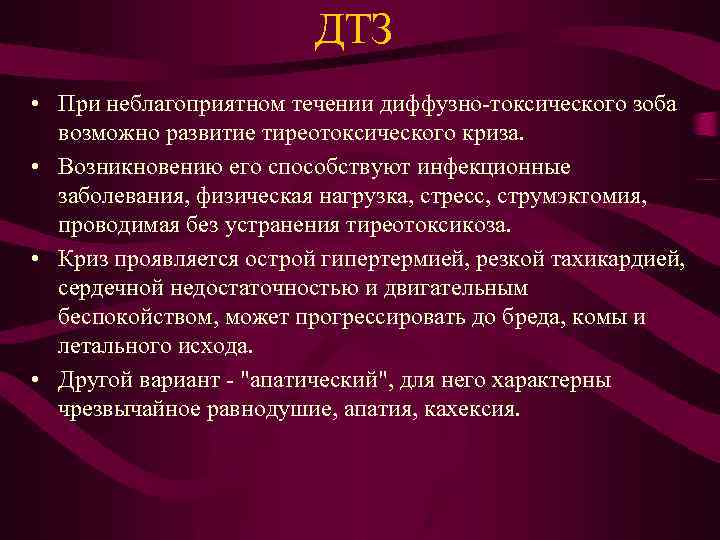 ДТЗ

• При неблагоприятном течении диффузно-токсического зоба возможно развитие тиреотоксического криза.

• Возникновению его способствуют инфекционные заболевания, физическая нагрузка, стресс, струмэктомия, проводимая без устранения тиреотоксикоза.

• Криз проявляется острой гипертермией, резкой тахикардией, сердечной недостаточностью и двигательным беспокойством, может прогрессировать до бреда, комы и летального исхода.

• Другой вариант - "апатический", для него характерны чрезвычайное равнодушие, апатия, кахексия.